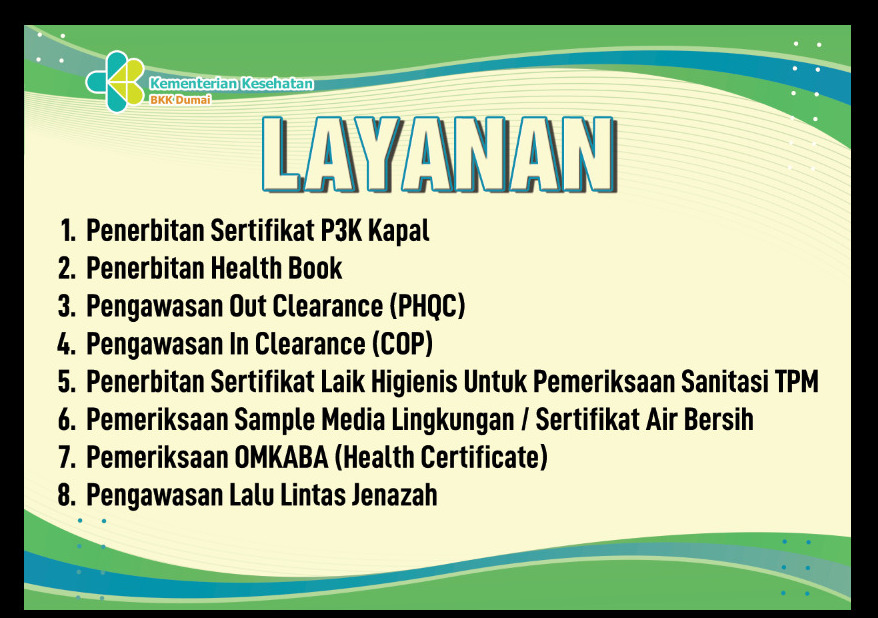 Kementerian Kesehatan
BKK Dumai

LAYANAN

1. Penerbitan Sertifikat P3K Kapal
2. Penerbitan Health Book
3. Pengawasan Out Clearance (PHQC)
4. Pengawasan In Clearance (COP)
5. Penerbitan Sertifikat Laik Higienis Untuk Pemeriksaan Sanitasi TPM
6. Pemeriksaan Sample Media Lingkungan / Sertifikat Air Bersih
7. Pemeriksaan OMKABA (Health Certificate)
8. Pengawasan Lalu Lintas Jenazah